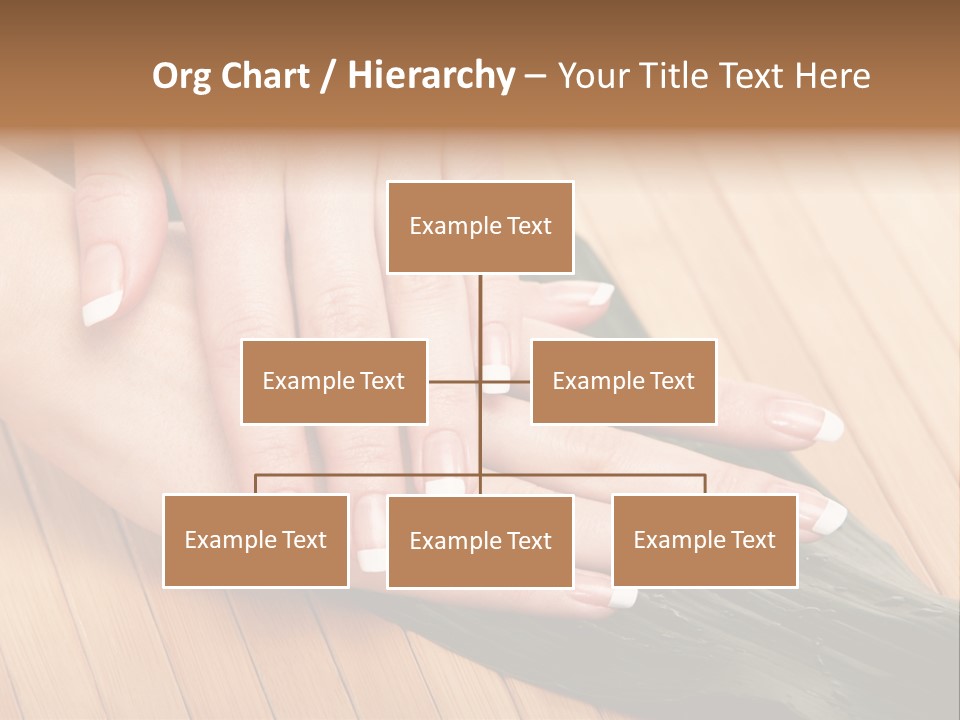 Org Chart / Hierarchy – Your Title Text Here

Example Text

Example Text

Example Text

Example Text

Example Text

Example Text